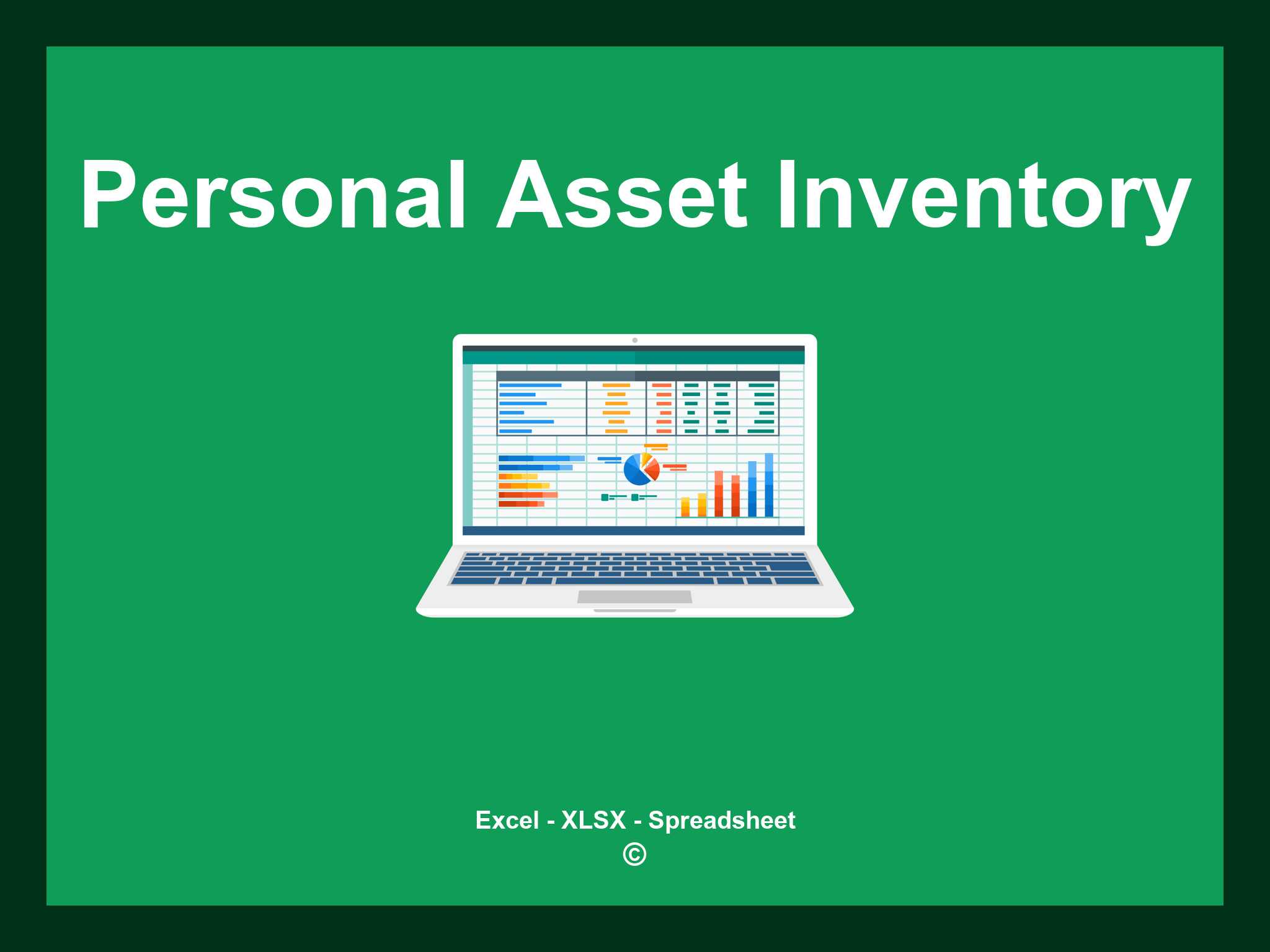 Personal Asset Inventory

Excel - XLSX - Spreadsheet
©